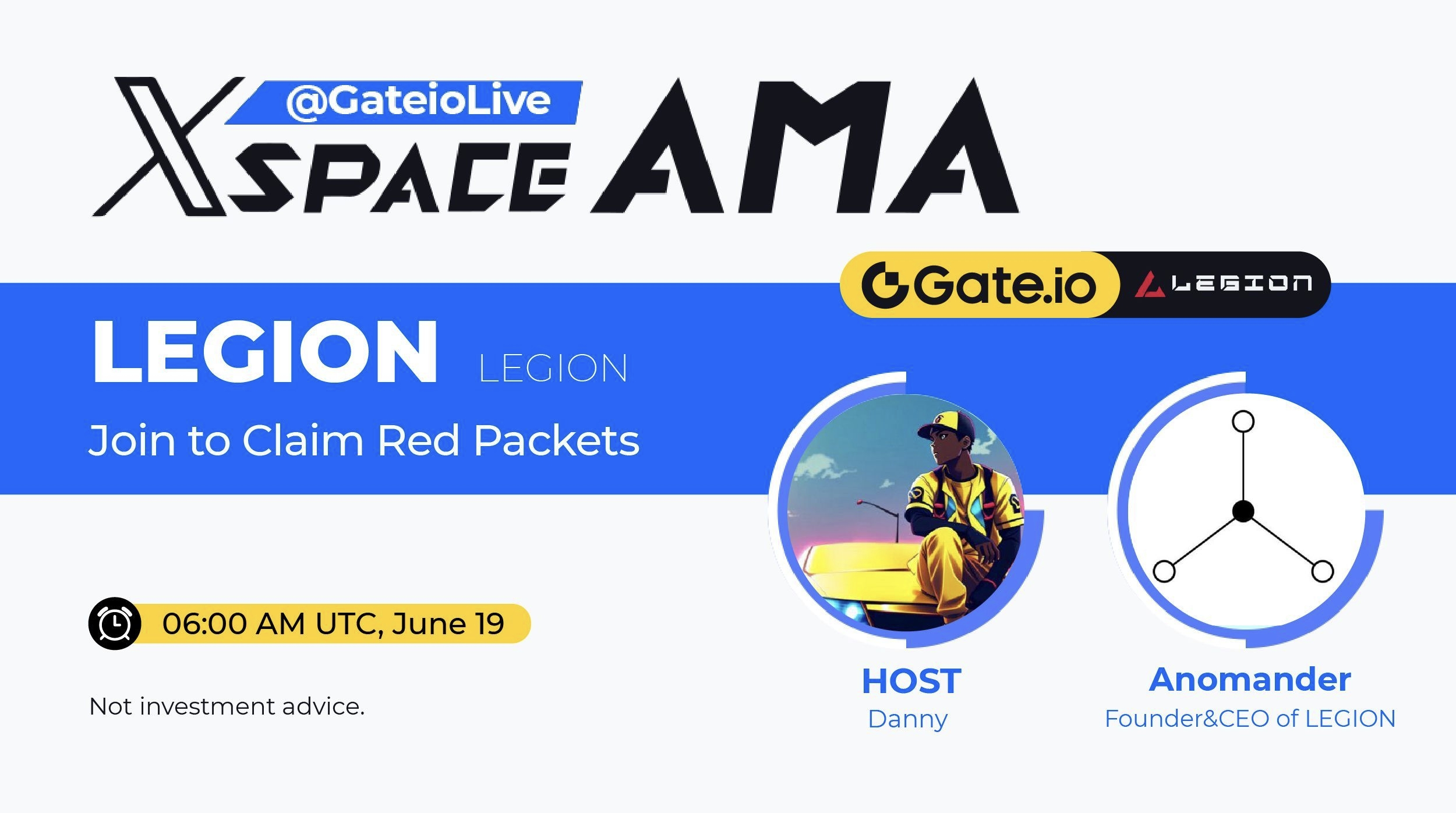 @GateioLive
X SPACE AMA

Gate.io LEGION

LEGION LEGION
Join to Claim Red Packets

06:00 AM UTC, June 19

Not investment advice.

HOST
Danny

Anomander
Founder&CEO of LEGION